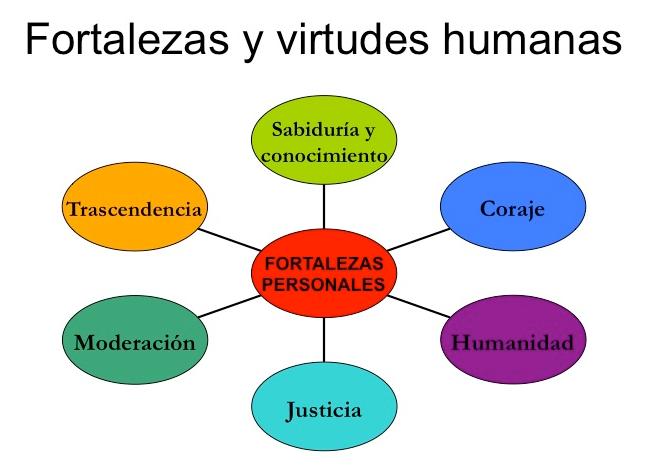 Fortalezas y virtudes humanas

Sabiduría y conocimiento

Trascendencia

Coraje

FORTALEZAS PERSONALES

Moderación

Humanidad

Justicia